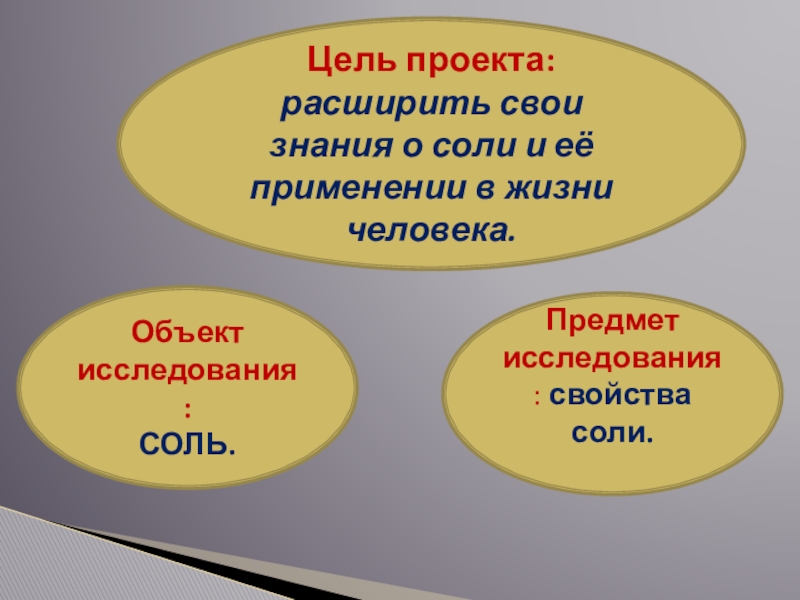 Цель проекта:
расширить свои знания о соли и её применении в жизни человека.

Объект исследования
:
СОЛЬ.

Предмет исследования
: свойства соли.